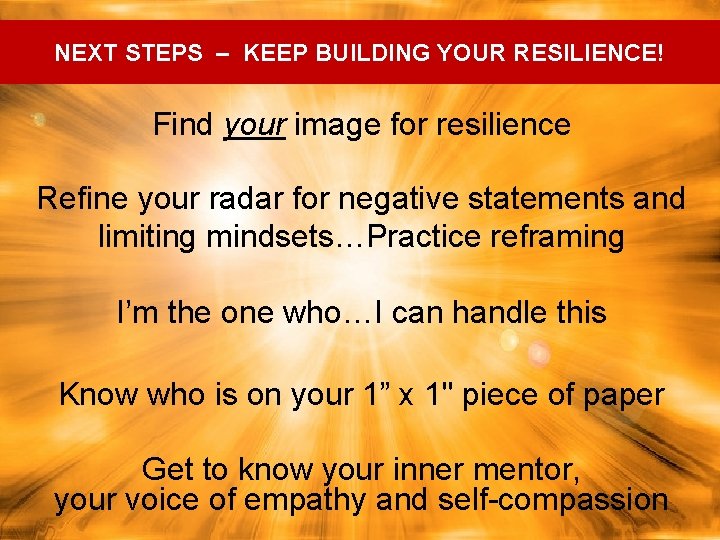 NEXT STEPS – KEEP BUILDING YOUR RESILIENCE!

Find your image for resilience

Refine your radar for negative statements and limiting mindsets…Practice reframing

I'm the one who…I can handle this

Know who is on your 1" x 1" piece of paper

Get to know your inner mentor, your voice of empathy and self-compassion